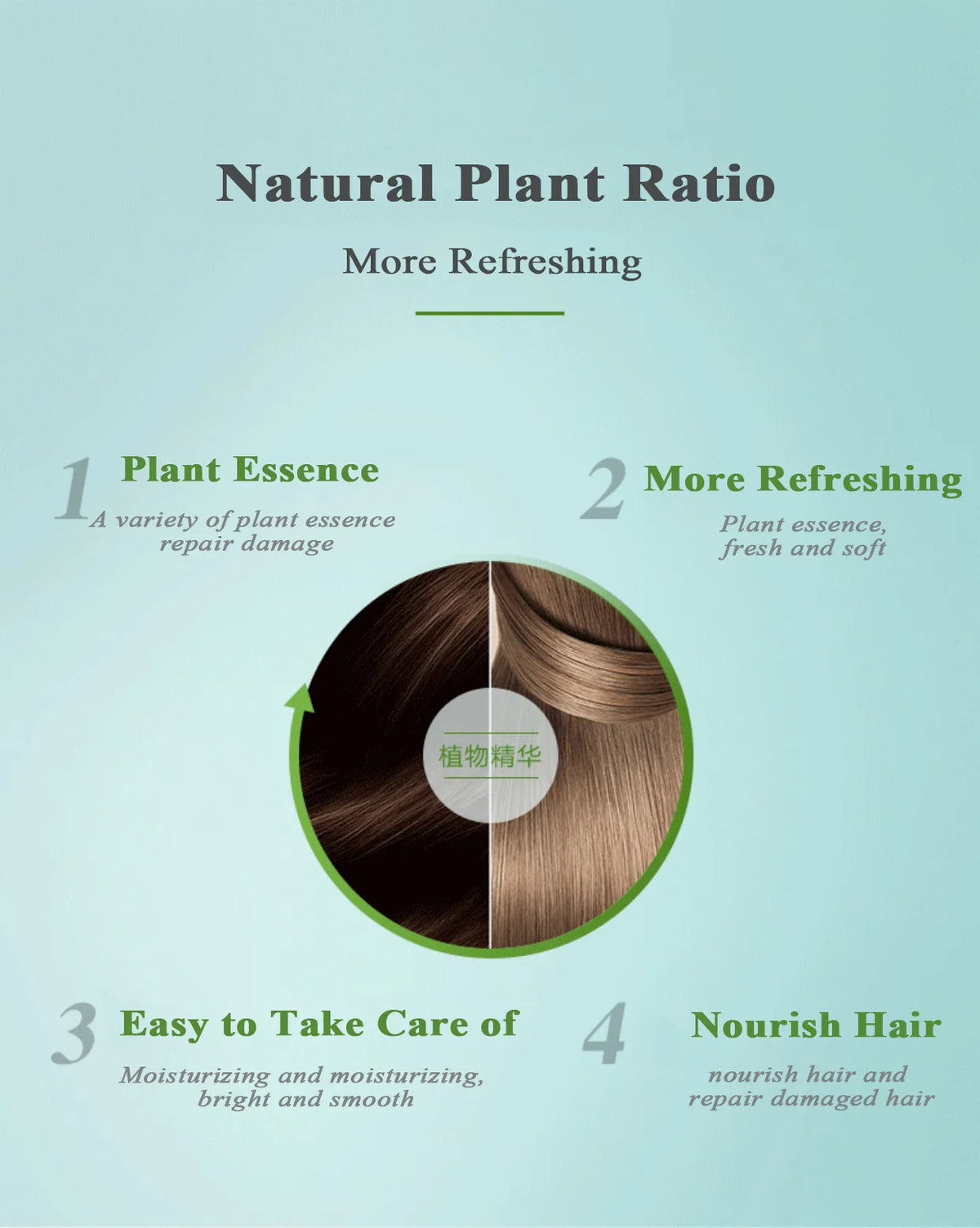 Natural Plant Ratio

More Refreshing

1 Plant Essence

A variety of plant essence repair damage

2 More Refreshing

Plant essence, fresh and soft

植物精华

3 Easy to Take Care of

Moisturizing and moisturizing, bright and smooth

4 Nourish Hair

nourish hair and repair damaged hair